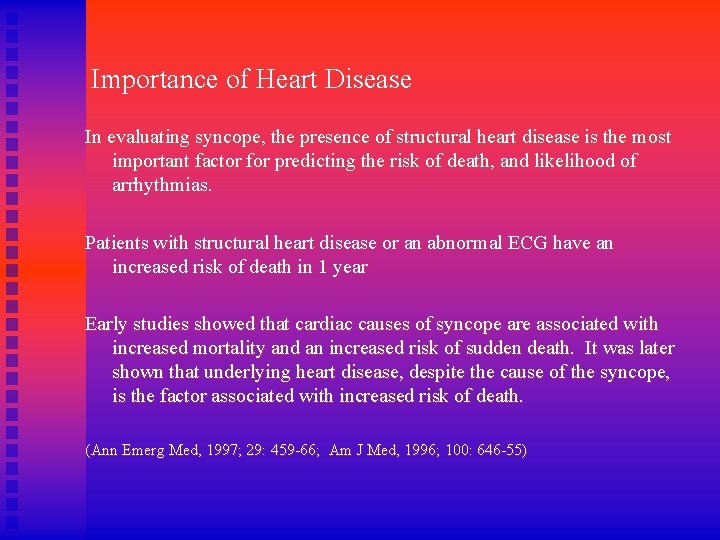 Importance of Heart Disease

In evaluating syncope, the presence of structural heart disease is the most important factor for predicting the risk of death, and likelihood of arrhythmias.

Patients with structural heart disease or an abnormal ECG have an increased risk of death in 1 year

Early studies showed that cardiac causes of syncope are associated with increased mortality and an increased risk of sudden death. It was later shown that underlying heart disease, despite the cause of the syncope, is the factor associated with increased risk of death.

(Ann Emerg Med, 1997; 29: 459-66; Am J Med, 1996; 100: 646-55)